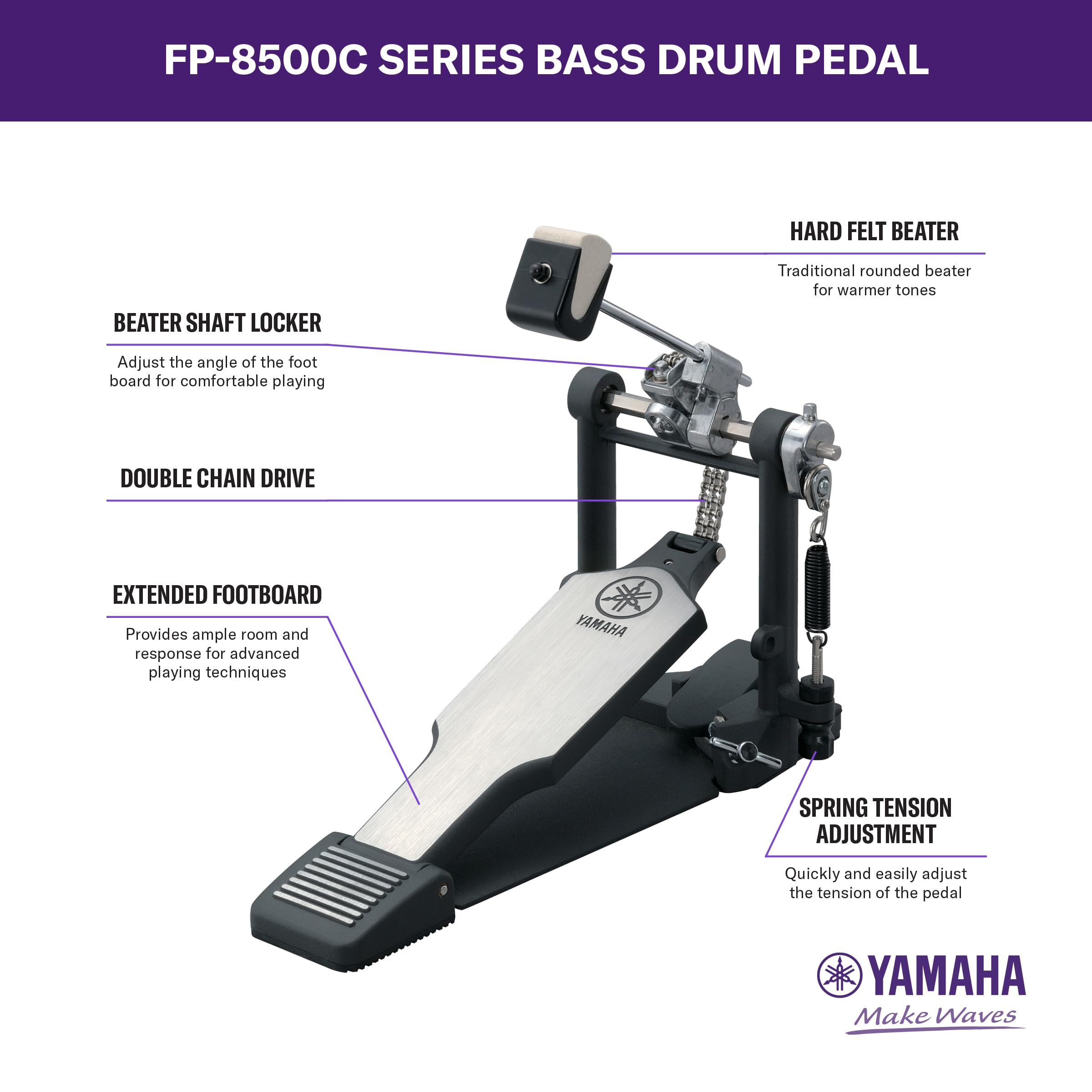 FP-8500C SERIES BASS DRUM PEDAL

HARD FELT BEATER

Traditional rounded beater for warmer tones

BEATER SHAFT LOCKER

Adjust the angle of the foot board for comfortable playing

DOUBLE CHAIN DRIVE

EXTENDED FOOTBOARD

Provides ample room and response for advanced playing techniques

YAMAHA

SPRING TENSION ADJUSTMENT

Quickly and easily adjust the tension of the pedal

YAMAHA
Make Waves